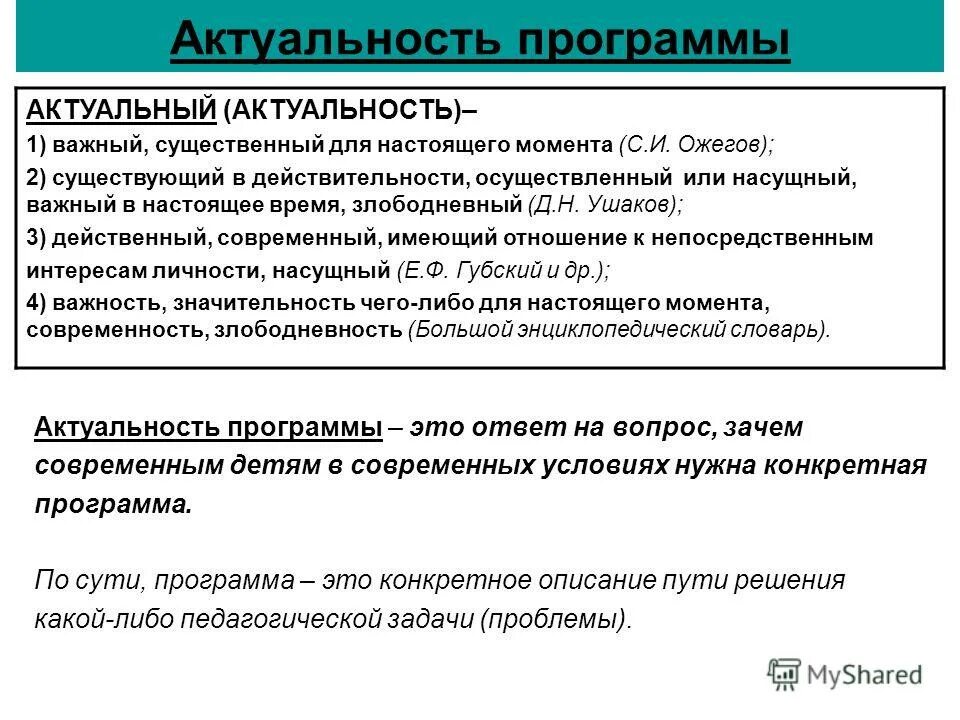 Актуальность программы

АКТУАЛЬНЫЙ (АКТУАЛЬНОСТЬ)–
1) важный, существенный для настоящего момента (С.И. Ожегов);
2) существующий в действительности, осуществленный или насущный, важный в настоящее время, злободневный (Д.Н. Ушаков);
3) действенный, современный, имеющий отношение к непосредственным интересам личности, насущный (Е.Ф. Губский и др.);
4) важность, значительность чего-либо для настоящего момента, современность, злободневность (Большой энциклопедический словарь).

Актуальность программы – это ответ на вопрос, зачем современным детям в современных условиях нужна конкретная программа.

По сути, программа – это конкретное описание пути решения какой-либо педагогической задачи (проблемы).

MyShared